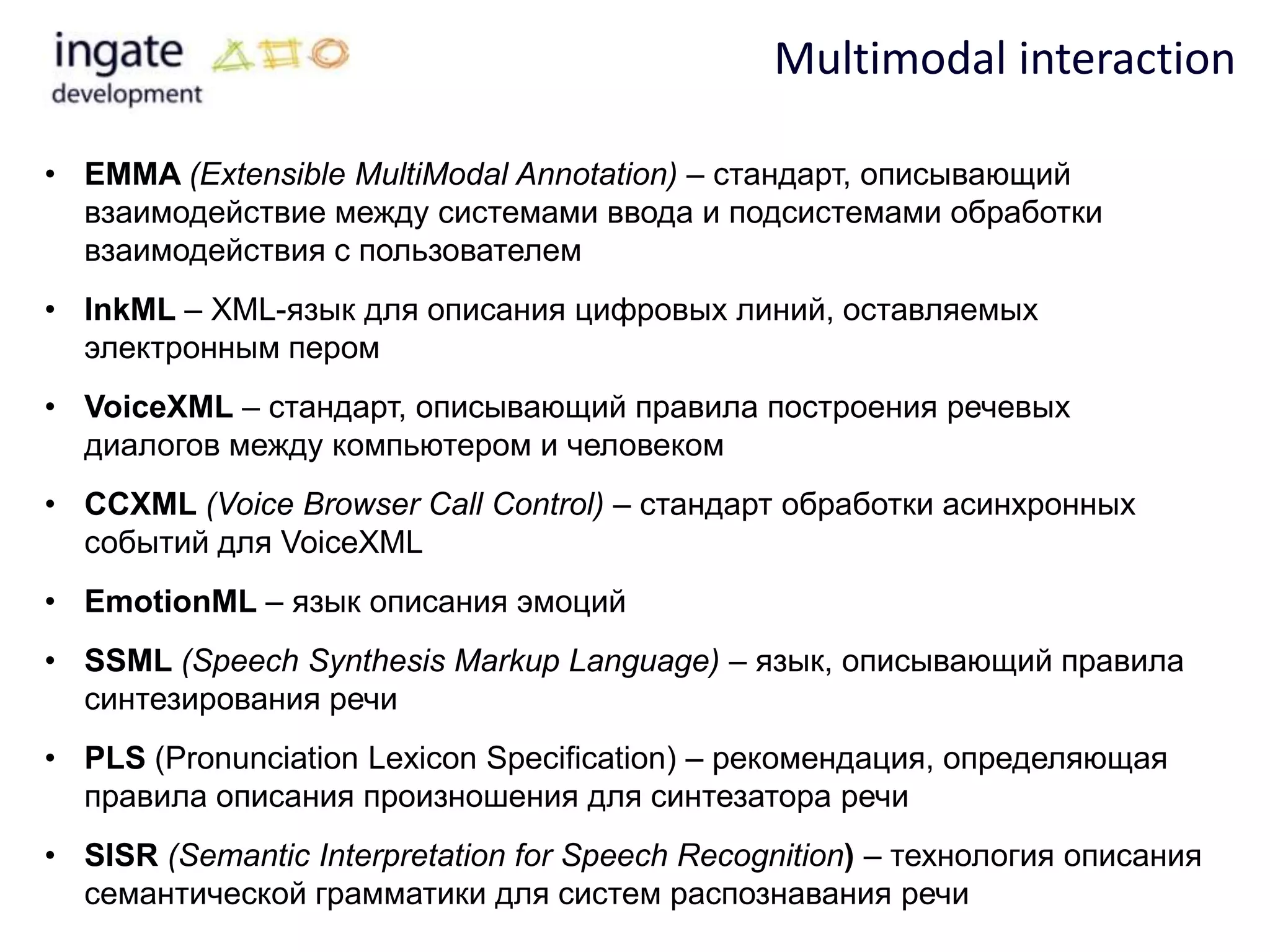 ingate development

Multimodal interaction

• EMMA (Extensible MultiModal Annotation) – стандарт, описывающий взаимодействие между системами ввода и подсистемами обработки взаимодействия с пользователем

• InkML – XML-язык для описания цифровых линий, оставляемых электронным пером

• VoiceXML – стандарт, описывающий правила построения речевых диалогов между компьютером и человеком

• CCXML (Voice Browser Call Control) – стандарт обработки асинхронных событий для VoiceXML

• EmotionML – язык описания эмоций

• SSML (Speech Synthesis Markup Language) – язык, описывающий правила синтезирования речи

• PLS (Pronunciation Lexicon Specification) – рекомендация, определяющая правила описания произношения для синтезатора речи

• SISR (Semantic Interpretation for Speech Recognition) – технология описания семантической грамматики для систем распознавания речи